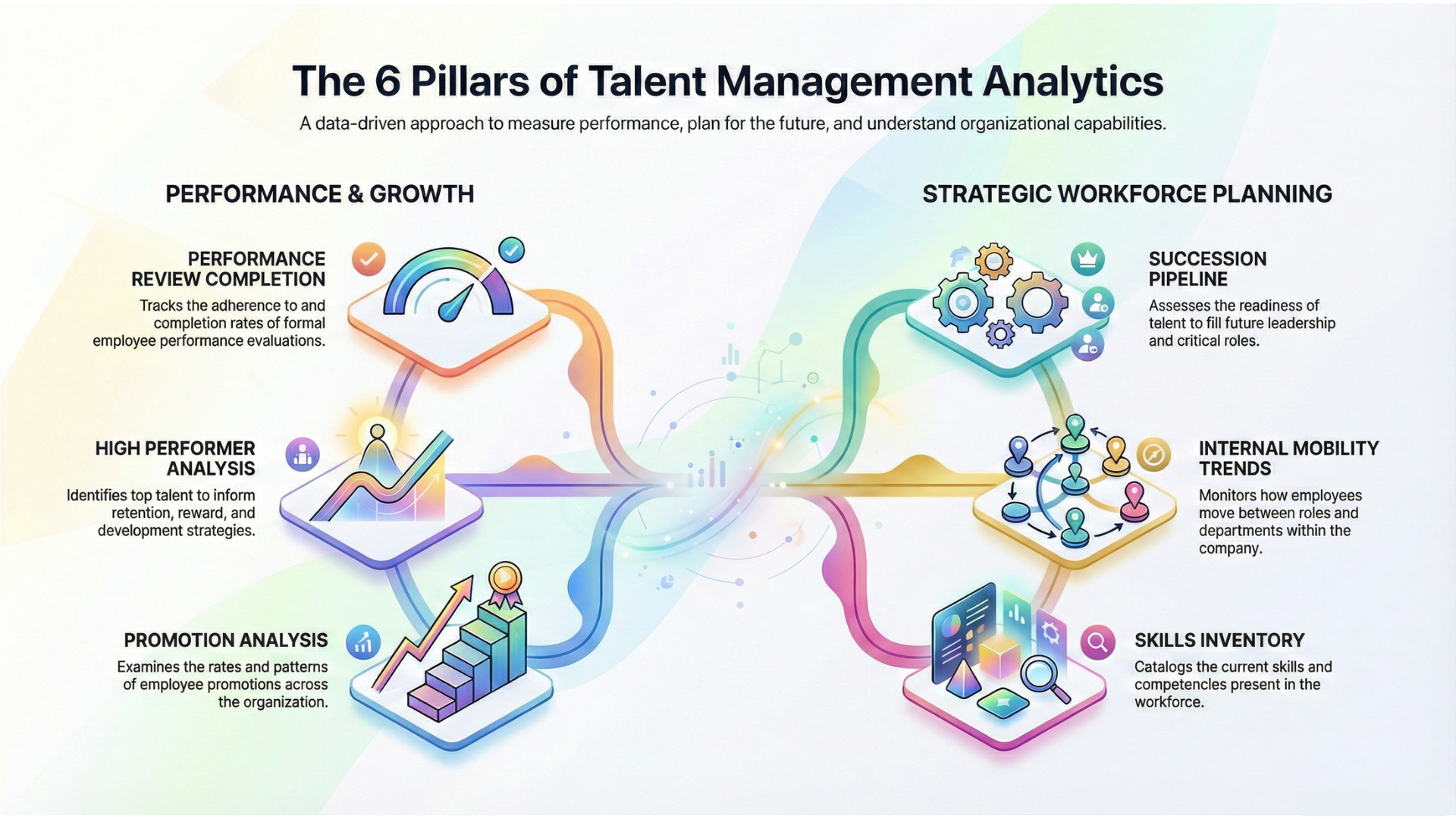 The 6 Pillars of Talent Management Analytics

A data-driven approach to measure performance, plan for the future, and understand organizational capabilities.

PERFORMANCE & GROWTH

PERFORMANCE REVIEW COMPLETION

Tracks the adherence to and completion rates of formal employee performance evaluations.

HIGH PERFORMER ANALYSIS

Identifies top talent to inform retention, reward, and development strategies.

PROMOTION ANALYSIS

Examines the rates and patterns of employee promotions across the organization.

STRATEGIC WORKFORCE PLANNING

SUCCESSION PIPELINE

Assesses the readiness of talent to fill future leadership and critical roles.

INTERNAL MOBILITY TRENDS

Monitors how employees move between roles and departments within the company.

SKILLS INVENTORY

Catalogs the current skills and competencies present in the workforce.